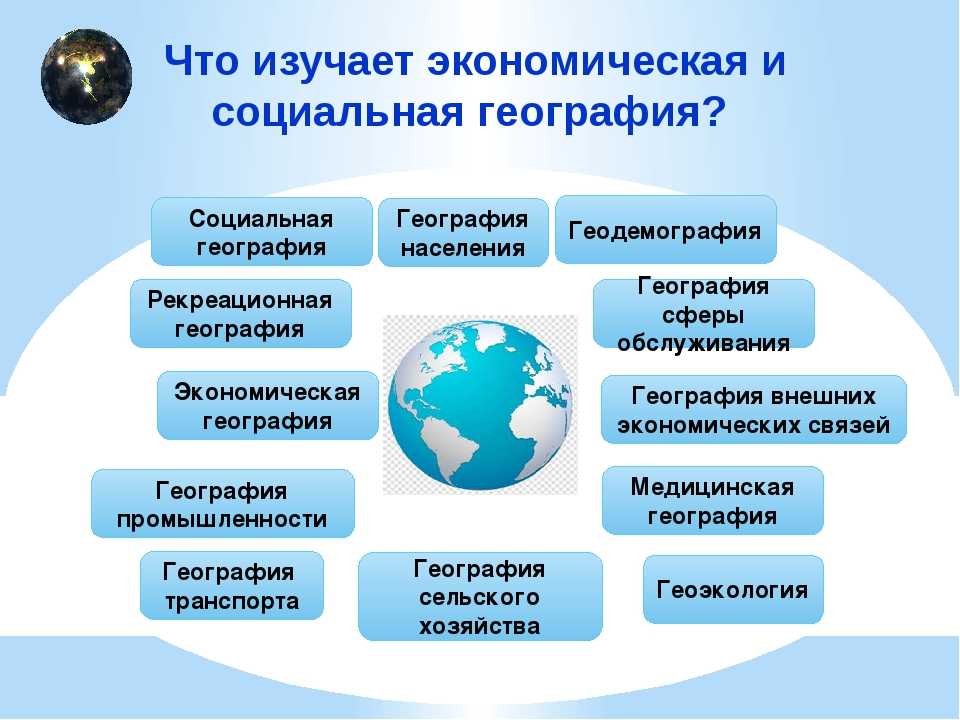 Что изучает экономическая и социальная география?

Социальная география

География населения

Геодемография

Рекреационная география

География сферы обслуживания

Экономическая география

География внешних экономических связей

География промышленности

Медицинская география

География транспорта

География сельского хозяйства

Геоэкология